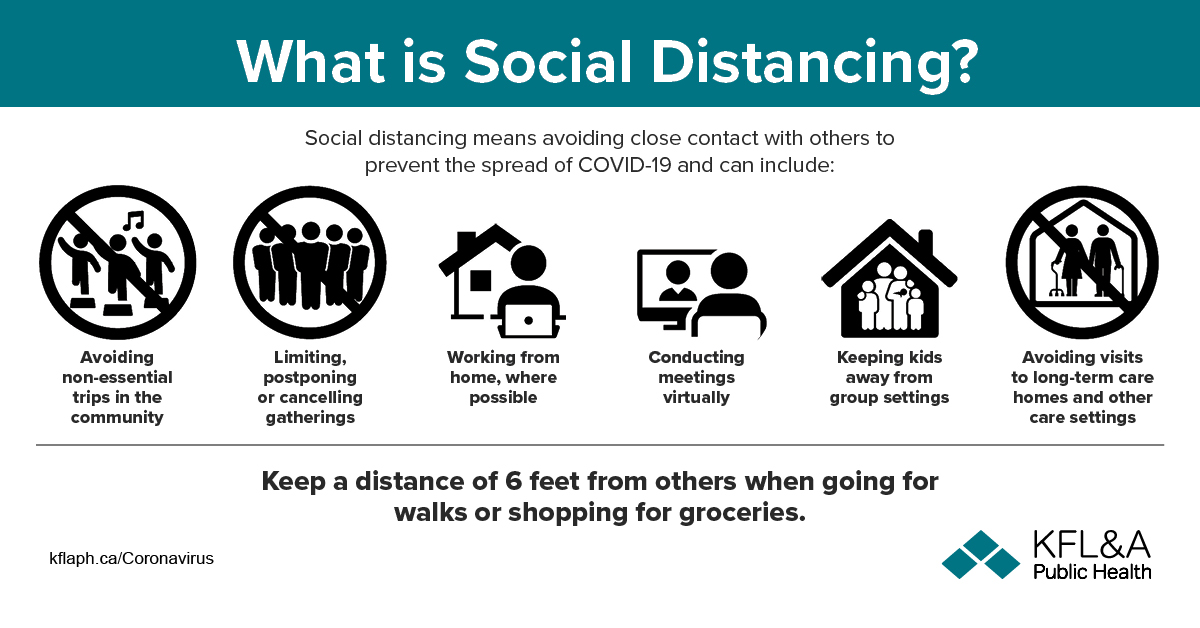 What is Social Distancing?

Social distancing means avoiding close contact with others to prevent the spread of COVID-19 and can include:

Avoiding non-essential trips in the community

Limiting, postponing or cancelling gatherings

Working from home, where possible

Conducting meetings virtually

Keeping kids away from group settings

Avoiding visits to long-term care homes and other care settings

Keep a distance of 6 feet from others when going for walks or shopping for groceries.

kflaph.ca/Coronavirus

KFL&A Public Health